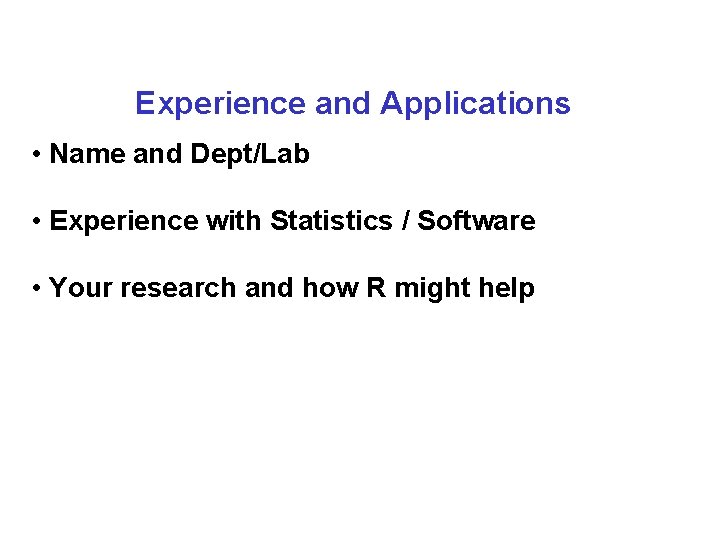 Experience and Applications

• Name and Dept/Lab

• Experience with Statistics / Software

• Your research and how R might help